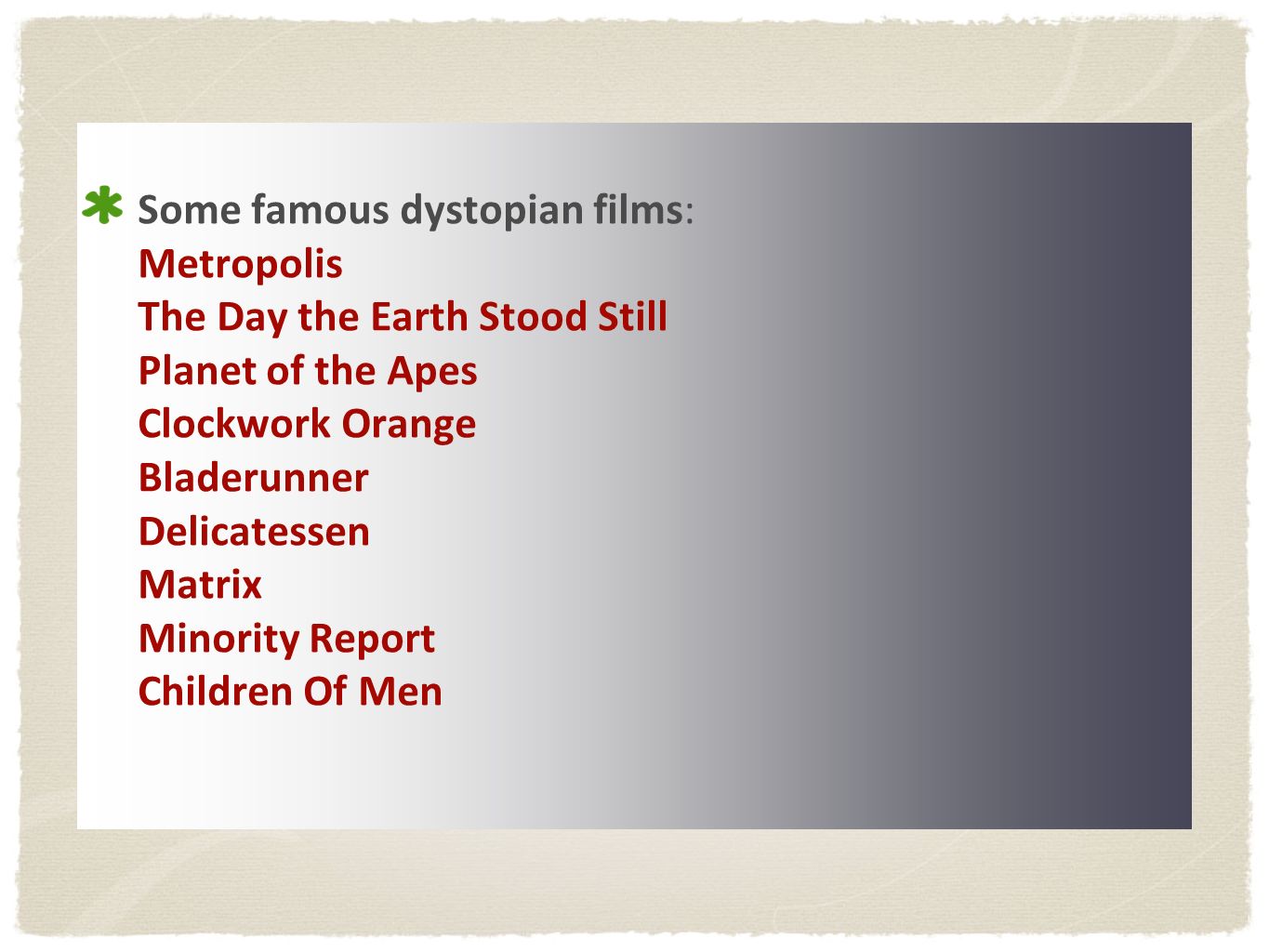 Some famous dystopian films:
Metropolis
The Day the Earth Stood Still
Planet of the Apes
Clockwork Orange
Bladerunner
Delicatessen
Matrix
Minority Report
Children Of Men